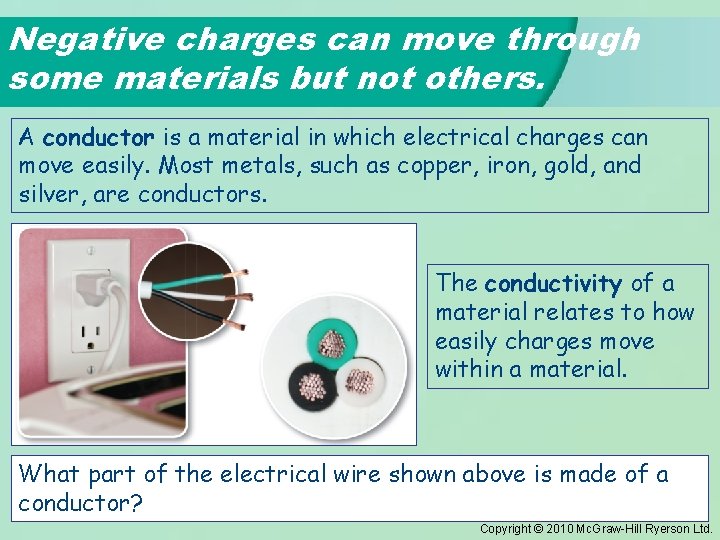 Negative charges can move through some materials but not others.

A conductor is a material in which electrical charges can move easily. Most metals, such as copper, iron, gold, and silver, are conductors.

The conductivity of a material relates to how easily charges move within a material.

What part of the electrical wire shown above is made of a conductor?

Copyright © 2010 McGraw-Hill Ryerson Ltd.